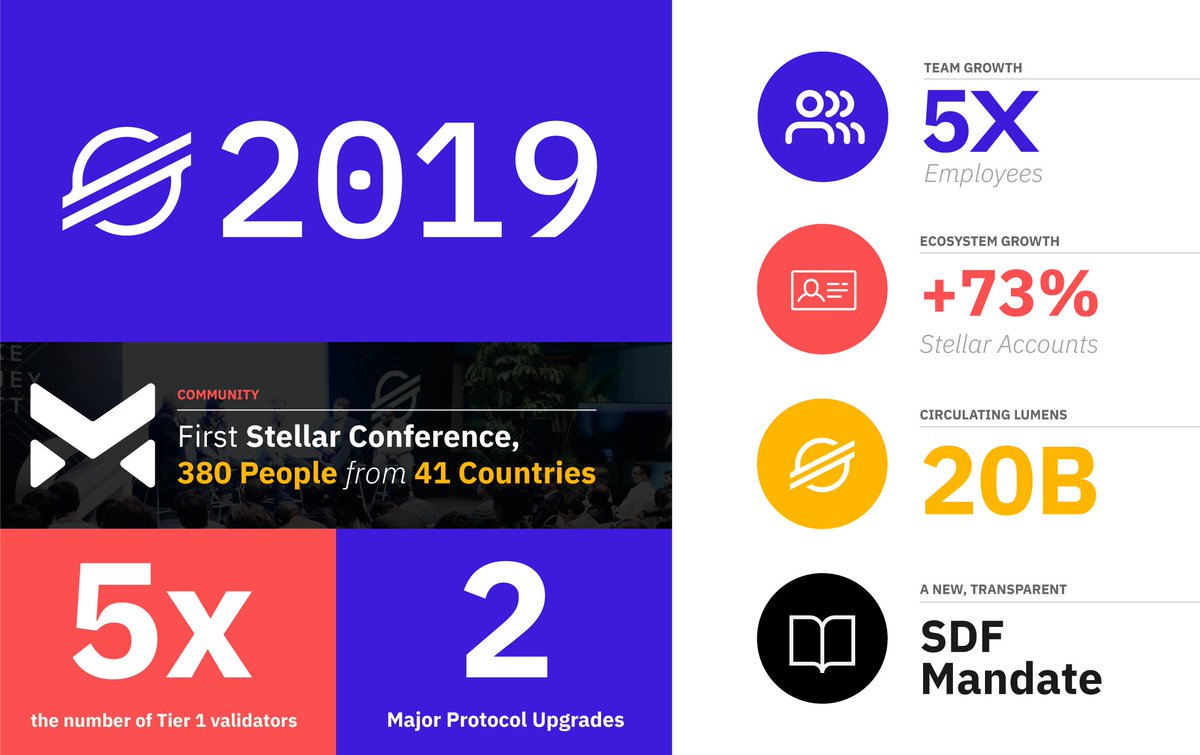 2019

COMMUNITY

First Stellar Conference, 380 People from 41 Countries

5x

the number of Tier 1 validators

2

Major Protocol Upgrades

TEAM GROWTH

5X

Employees

ECOSYSTEM GROWTH

+73%

Stellar Accounts

CIRCULATING LUMENS

20B

A NEW, TRANSPARENT

SDF Mandate